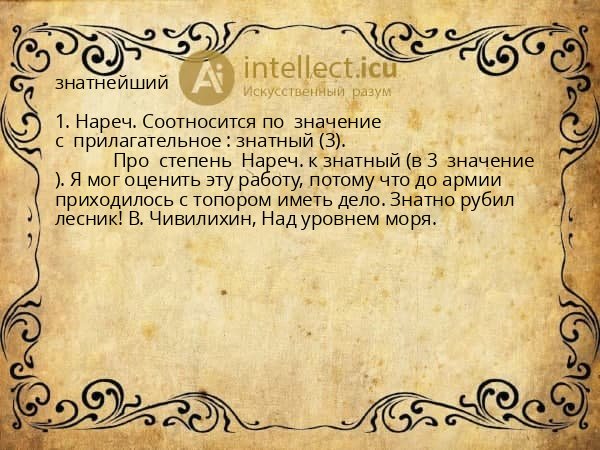 Ai intellect.icu
Искусственный разум

знатнейший

1. Нареч. Соотносится по значение с прилагательное : знатный (3).

Про степень Нареч. к знатный (в 3 значение ). Я мог оценить эту работу, потому что до армии приходилось с топором иметь дело. Знатно рубил лесник! В. Чивилихин, Над уровнем моря.